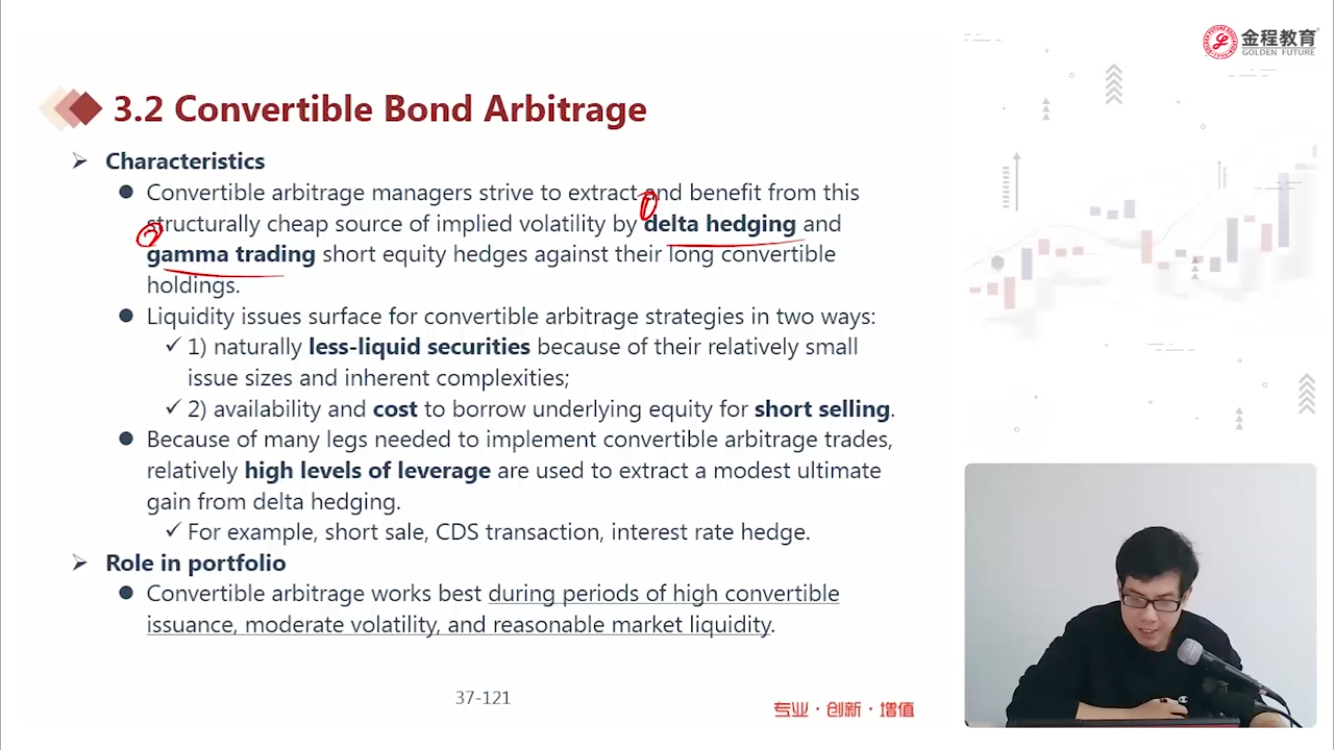 金程教育
GOLDEN FUTURE

3.2 Convertible Bond Arbitrage

➢ Characteristics

● Convertible arbitrage managers strive to extract and benefit from this structurally cheap source of implied volatility by delta hedging and gamma trading short equity hedges against their long convertible holdings.

● Liquidity issues surface for convertible arbitrage strategies in two ways:

✓ 1) naturally less-liquid securities because of their relatively small issue sizes and inherent complexities;

✓ 2) availability and cost to borrow underlying equity for short selling.

● Because of many legs needed to implement convertible arbitrage trades, relatively high levels of leverage are used to extract a modest ultimate gain from delta hedging.

✓ For example, short sale, CDS transaction, interest rate hedge.

➢ Role in portfolio

● Convertible arbitrage works best during periods of high convertible issuance, moderate volatility, and reasonable market liquidity.

37-121

专业 · 创新 · 增值